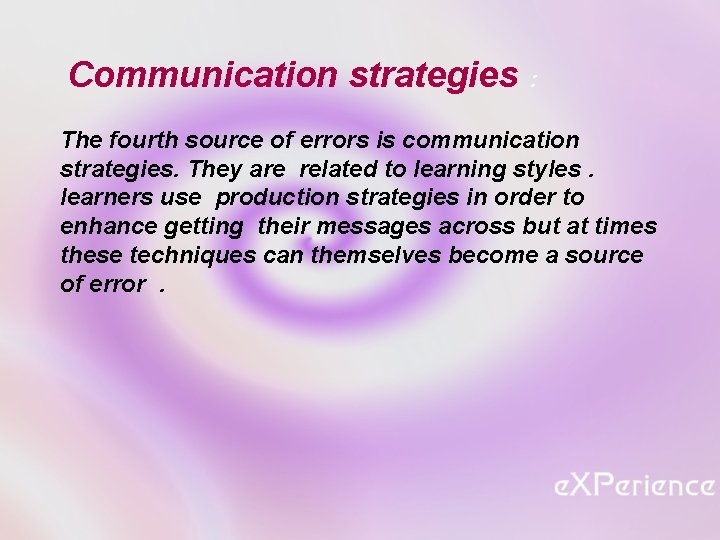 Communication strategies :

The fourth source of errors is communication strategies. They are related to learning styles . learners use production strategies in order to enhance getting their messages across but at times these techniques can themselves become a source of error .

eXPerience